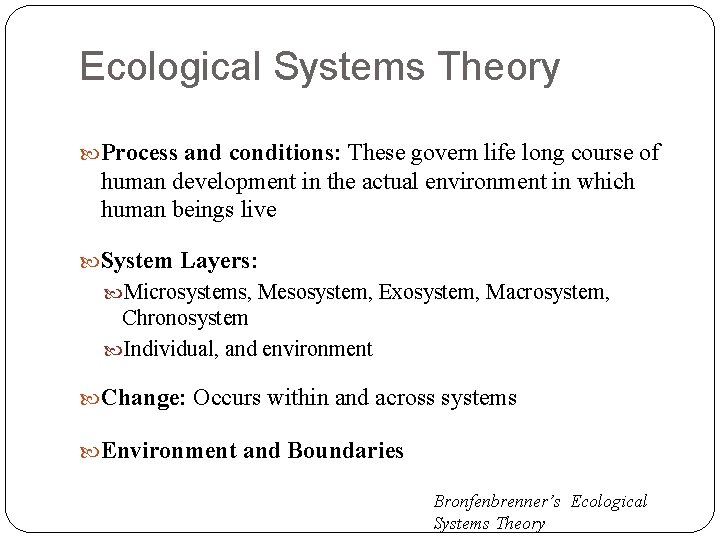 Ecological Systems Theory

Process and conditions: These govern life long course of human development in the actual environment in which human beings live

System Layers:

Microsystems, Mesosystem, Exosystem, Macrosystem, Chronosystem

Individual, and environment

Change: Occurs within and across systems

Environment and Boundaries

Bronfenbrenner's Ecological Systems Theory